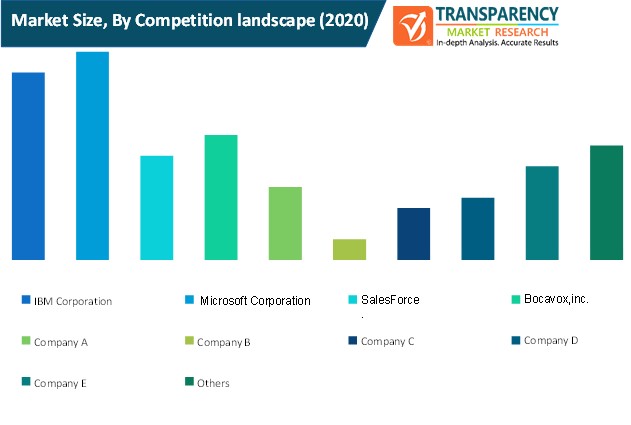 Market Size, By Competition landscape (2020)

TRANSPARENCY
MARKET RESEARCH
In-depth Analysis. Accurate Results

IBM Corporation
Microsoft Corporation
SalesForce
.
Bocavox,inc.
Company A
Company B
Company C
Company D
Company E
Others